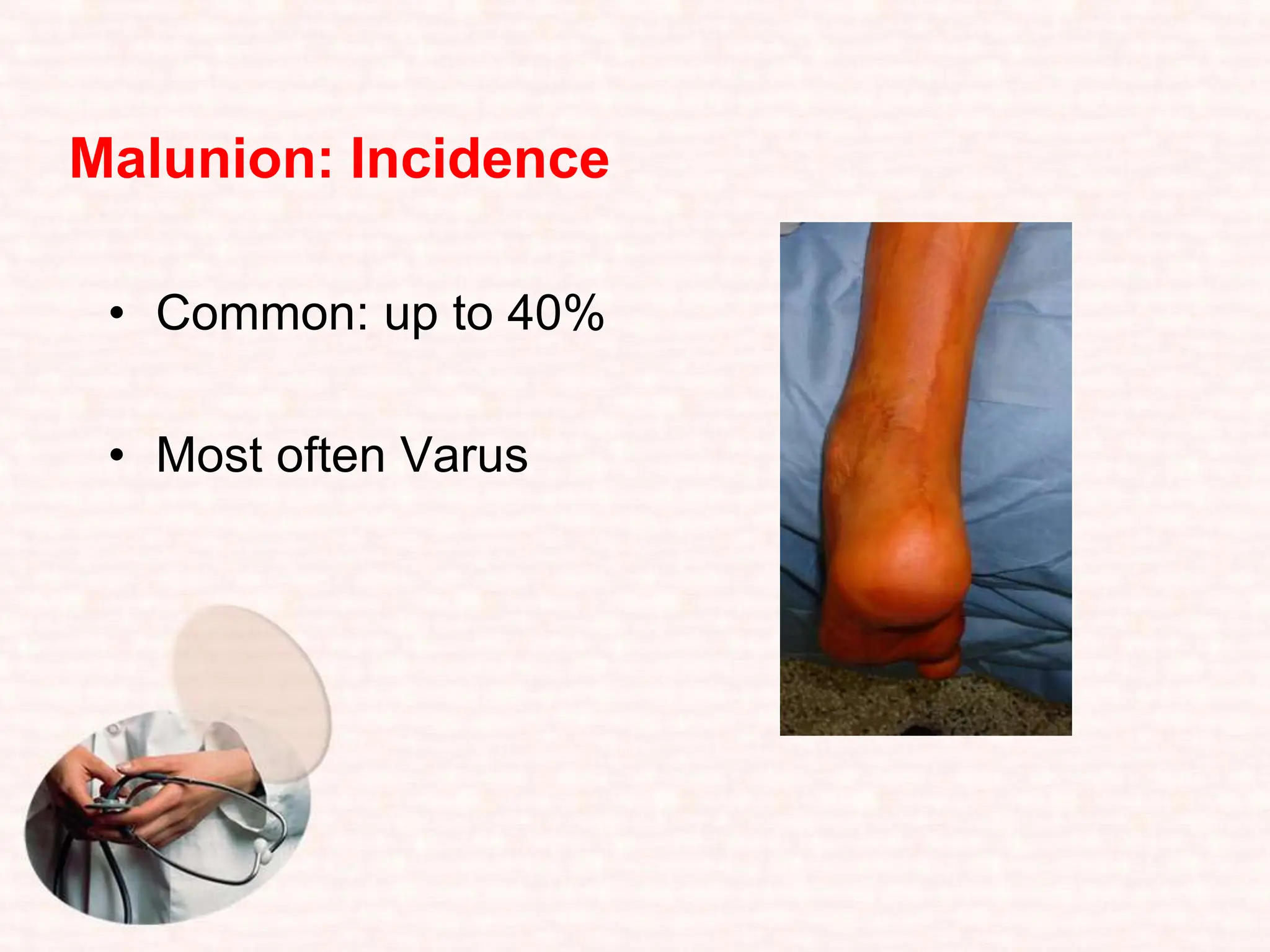 Malunion: Incidence

• Common: up to 40%

• Most often Varus